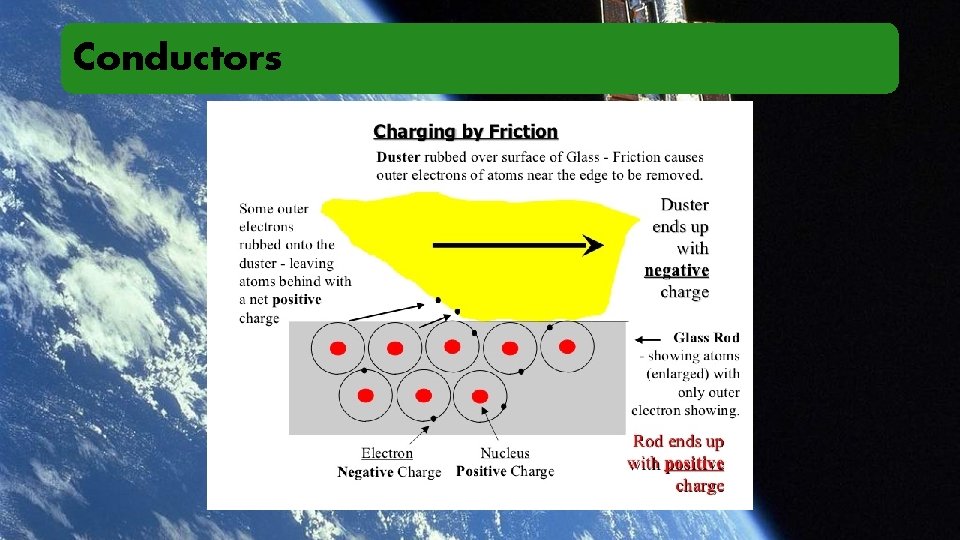 Conductors

Charging by Friction

Duster rubbed over surface of Glass - Friction causes outer electrons of atoms near the edge to be removed.

Some outer electrons rubbed onto the duster - leaving atoms behind with a net positive charge

Duster ends up with negative charge

Glass Rod - showing atoms (enlarged) with only outer electron showing.

Electron
Negative Charge

Nucleus
Positive Charge

Rod ends up with positive charge